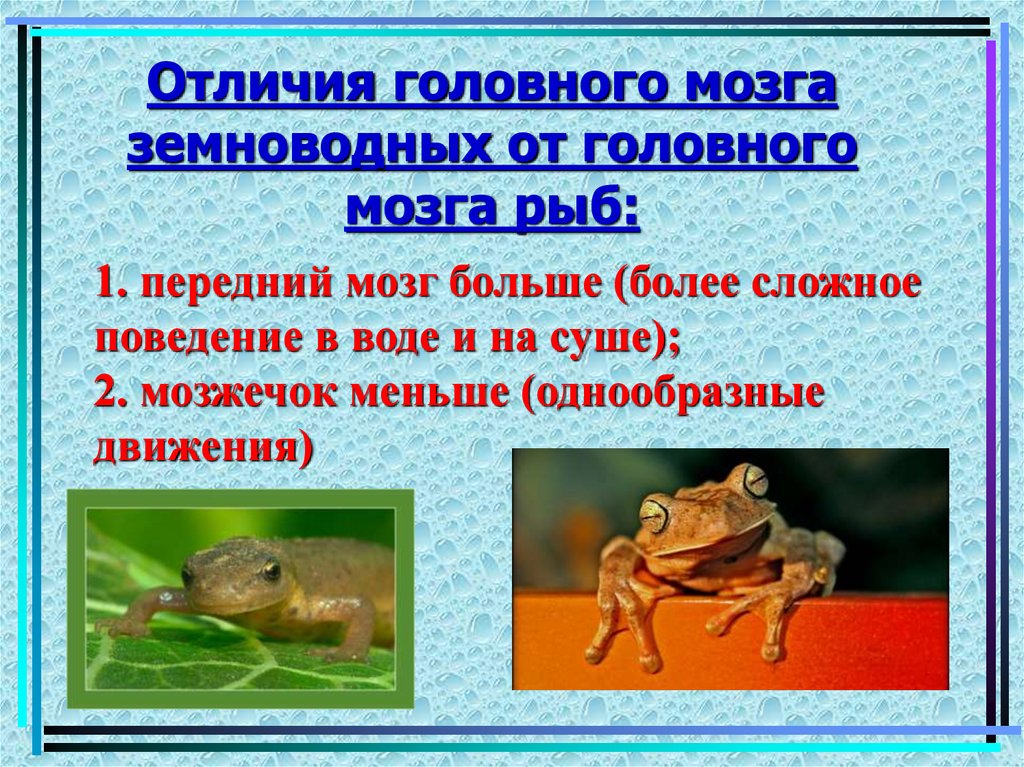 Отличия головного мозга земноводных от головного мозга рыб:

1. передний мозг больше (более сложное поведение в воде и на суше);
2. мозжечок меньше (однообразные движения)